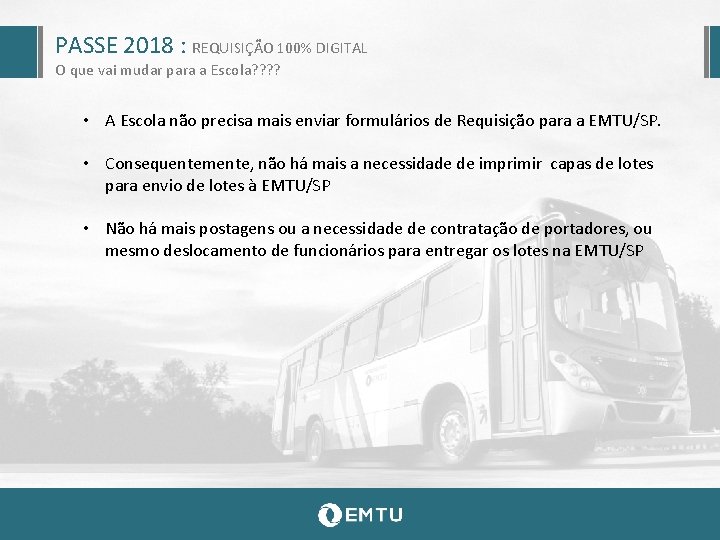 PASSE 2018 : REQUISIÇÃO 100% DIGITAL
O que vai mudar para a Escola????

• A Escola não precisa mais enviar formulários de Requisição para a EMTU/SP.

• Consequentemente, não há mais a necessidade de imprimir capas de lotes para envio de lotes à EMTU/SP

• Não há mais postagens ou a necessidade de contratação de portadores, ou mesmo deslocamento de funcionários para entregar os lotes na EMTU/SP

EMTU